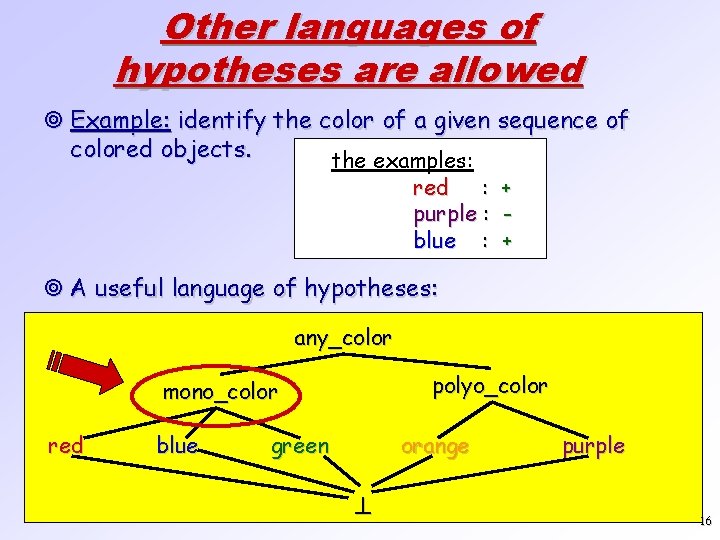 Other languages of hypotheses are allowed

◎ Example: identify the color of a given sequence of colored objects.

the examples:
red : +
purple : -
blue : +

◎ A useful language of hypotheses:

any_color
mono_color
polyo_color
red
blue
green
orange
purple
$\perp$

16